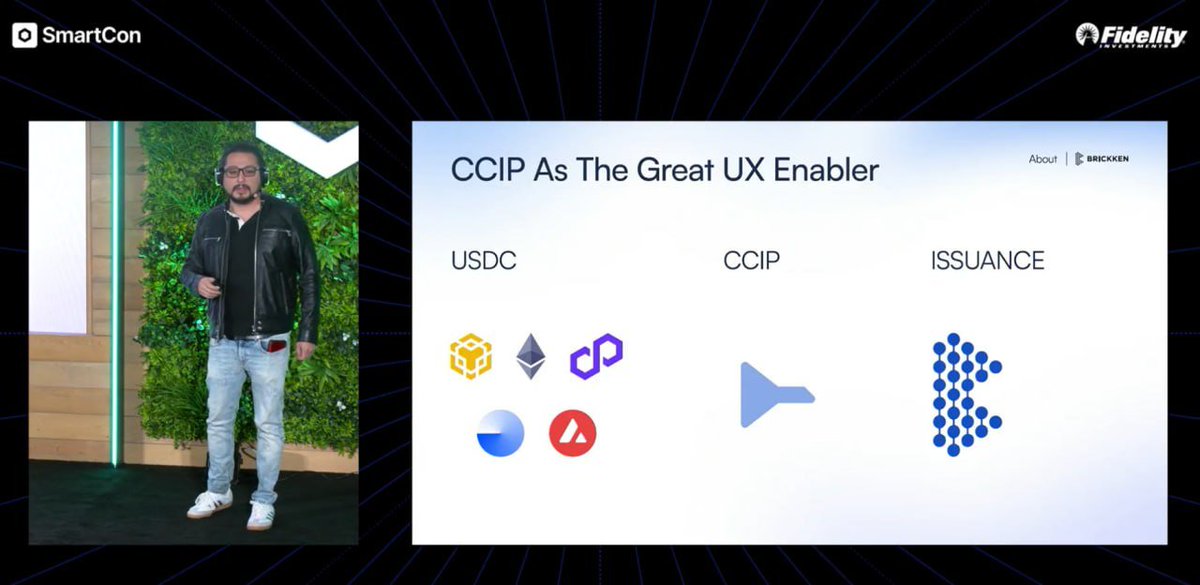 SmartCon

Fidelity INVESTMENTS

CCIP As The Great UX Enabler

About | BRICKKEN

USDC

CCIP

ISSUANCE